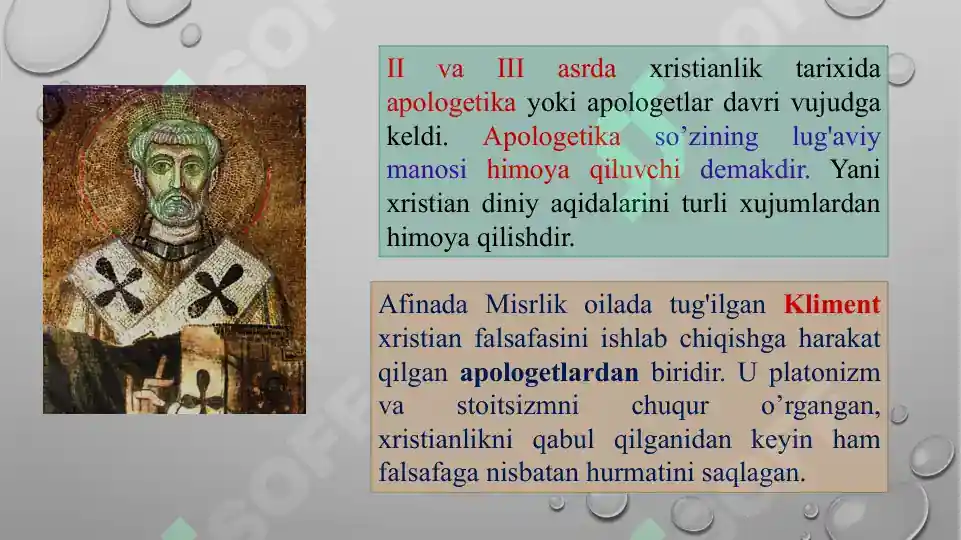 II va III asrda xristianlik tarixida apologetika yoki apologetlar davri vujudga keldi. Apologetika so’zining lug'aviy manosi himoya qiluvchi demakdir. Yani xristian diniy aqidalarini turli xujumlardan himoya qilishdir.

Afinada Misrlik oilada tug'ilgan Kliment xristian falsafasini ishlab chiqishga harakat qilgan apologetlardan biridir. U platonizm va stoitsizmni chuqur o’rgangan, xristianlikni qabul qilganidan keyin ham falsafaga nisbatan hurmatini saqlagan.